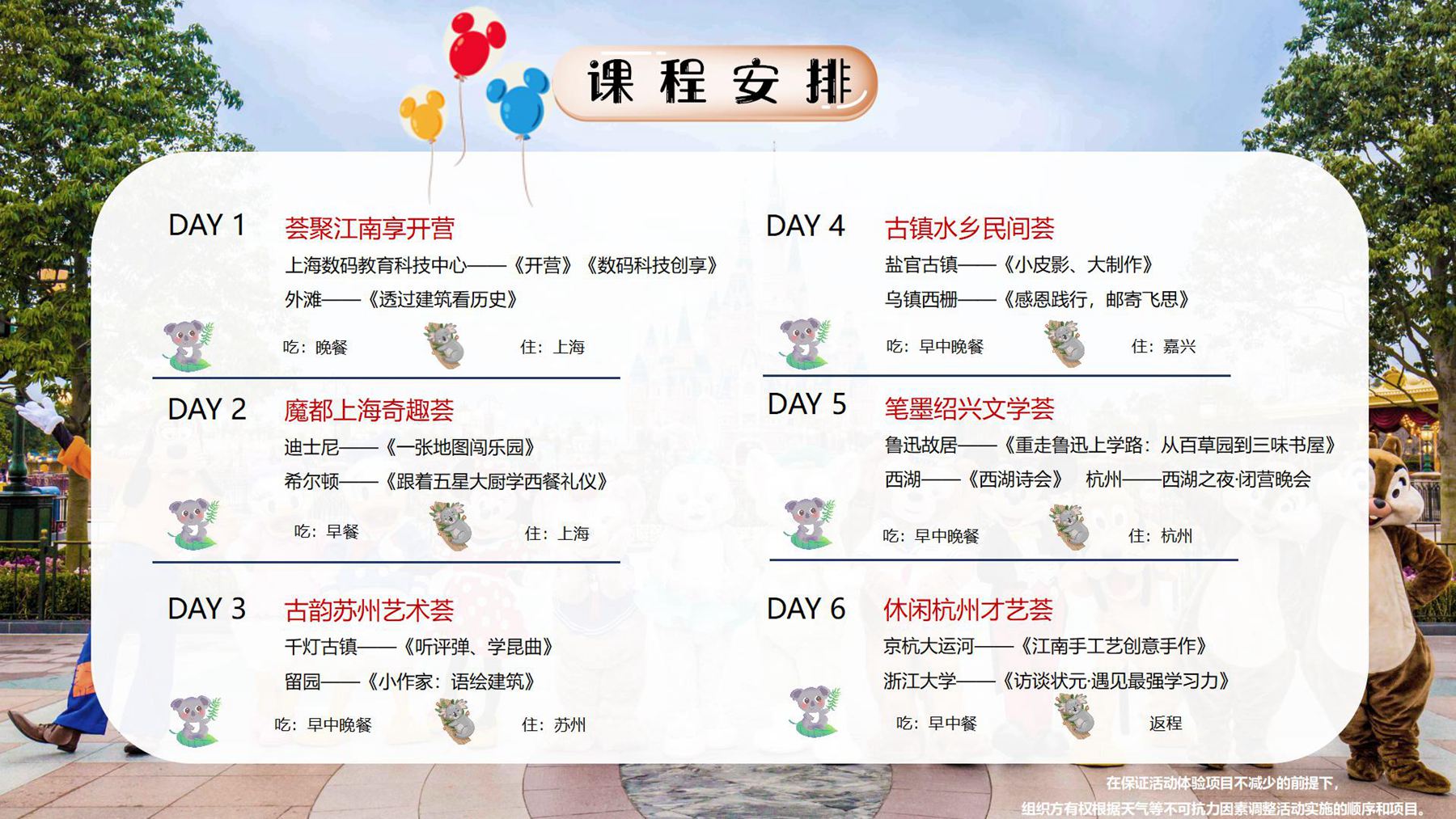 课程安排

DAY 1 荟聚江南享开营
上海数码教育科技中心——《开营》《数码科技创享》
外滩——《透过建筑看历史》
吃：晚餐 住：上海

DAY 2 魔都上海奇趣荟
迪士尼——《一张地图闯乐园》
希尔顿——《跟着五星大厨学西餐礼仪》
吃：早餐 住：上海

DAY 3 古韵苏州艺术荟
千灯古镇——《听评弹、学昆曲》
留园——《小作家：语绘建筑》
吃：早中晚餐 住：苏州

DAY 4 古镇水乡民间荟
盐官古镇——《小皮影、大制作》
乌镇西栅——《感恩践行，邮寄飞思》
吃：早中晚餐 住：嘉兴

DAY 5 笔墨绍兴文学荟
鲁迅故居——《重走鲁迅上学路：从百草园到三味书屋》
西湖——《西湖诗会》 杭州——西湖之夜·闭营晚会
吃：早中晚餐 住：杭州

DAY 6 休闲杭州才艺荟
京杭大运河——《江南手工艺创意手作》
浙江大学——《访谈状元·遇见最强学习力》
吃：早中餐 返程

在保证活动体验项目不减少的前提下，
组织方有权根据天气等不可抗力因素调整活动实施的顺序和项目。